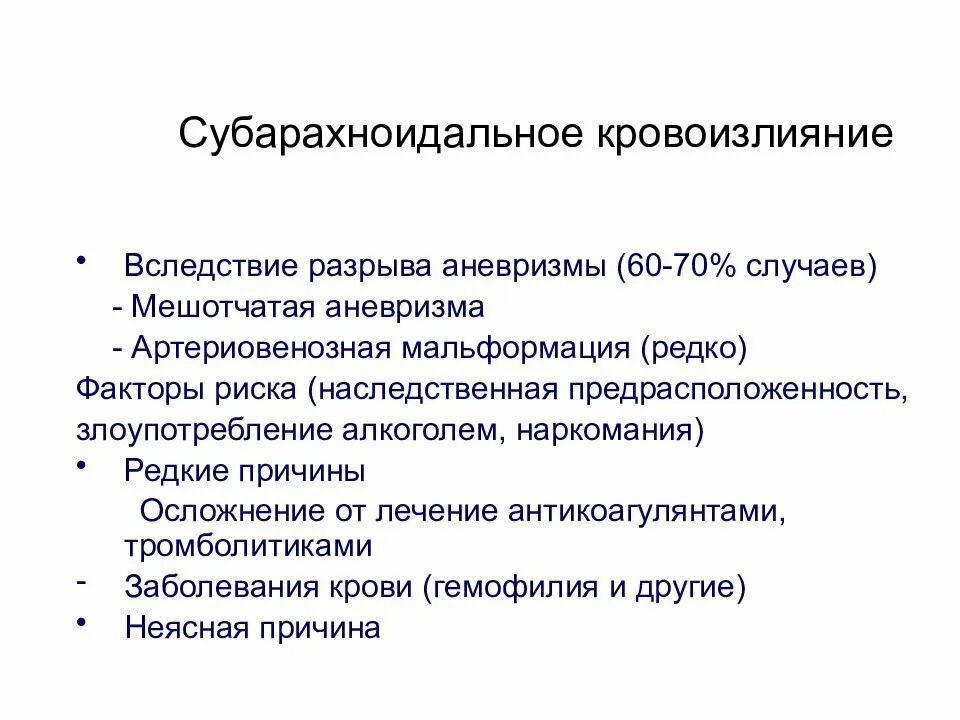 Субарахноидальное кровоизлияние

• Вследствие разрыва аневризмы (60-70% случаев)
- Мешотчатая аневризма
- Артериовенозная мальформация (редко)
Факторы риска (наследственная предрасположенность, злоупотребление алкоголем, наркомания)
• Редкие причины
Осложнение от лечение антикоагулянтами, тромболитиками
- Заболевания крови (гемофилия и другие)
• Неясная причина